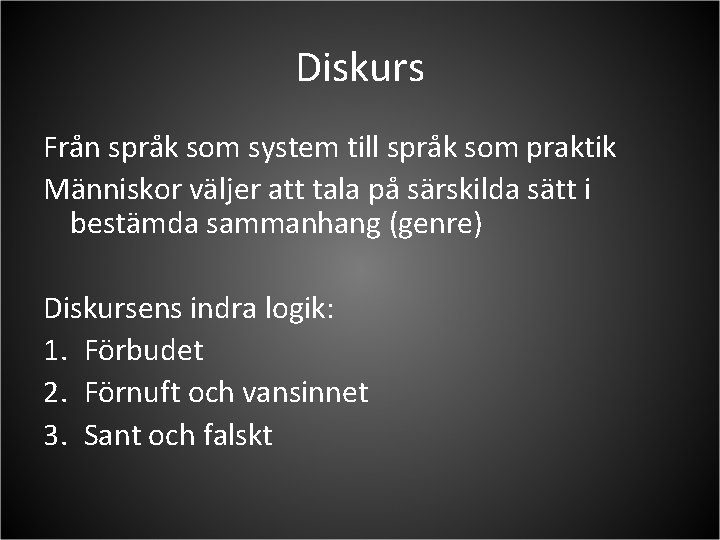 Diskurs

Från språk som system till språk som praktik

Människor väljer att tala på särskilda sätt i bestämda sammanhang (genre)

Diskursens indra logik:
1. Förbudet
2. Förnuft och vansinnet
3. Sant och falskt